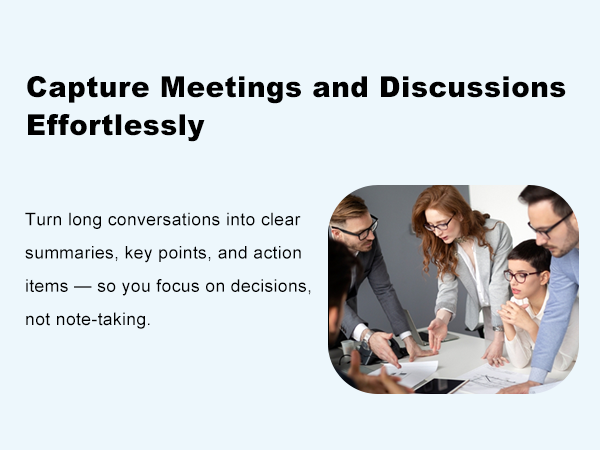 Capture Meetings and Discussions Effortlessly

Turn long conversations into clear summaries, key points, and action items — so you focus on decisions, not note-taking.